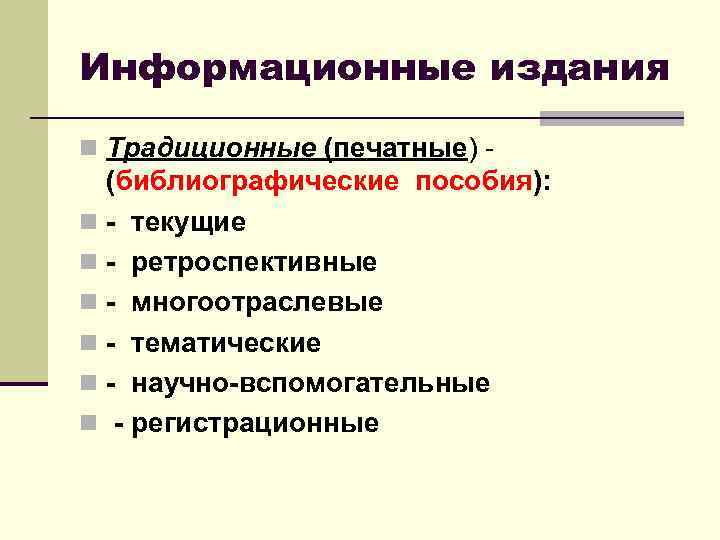 Информационные издания

Традиционные (печатные) - (библиографические пособия):

- текущие

- ретроспективные

- многоотраслевые

- тематические

- научно-вспомогательные

- регистрационные